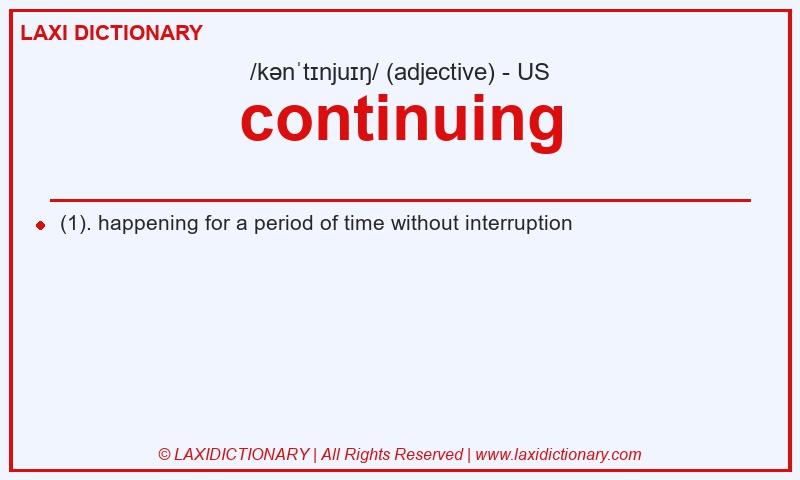 LAXI DICTIONARY

/kənˈtɪnjuɪŋ/ (adjective) - US

continuing

(1). happening for a period of time without interruption

© LAXIDICTIONARY | All Rights Reserved | www.laxidictionary.com